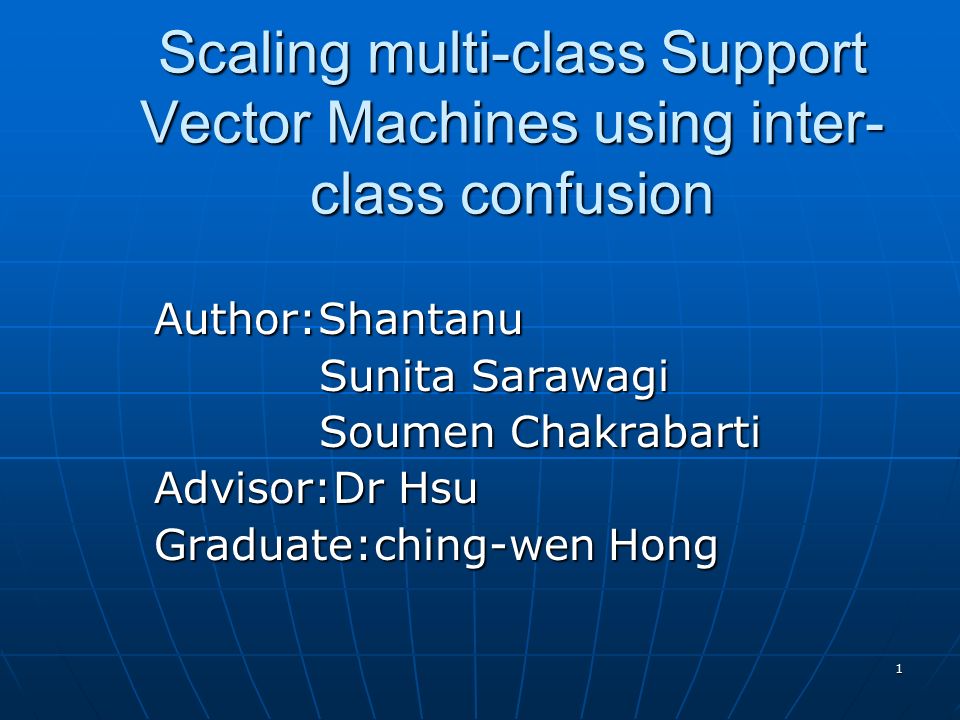 Scaling multi-class Support Vector Machines using inter-class confusion

Author:Shantanu
Sunita Sarawagi
Soumen Chakrabarti
Advisor:Dr Hsu
Graduate:ching-wen Hong

1